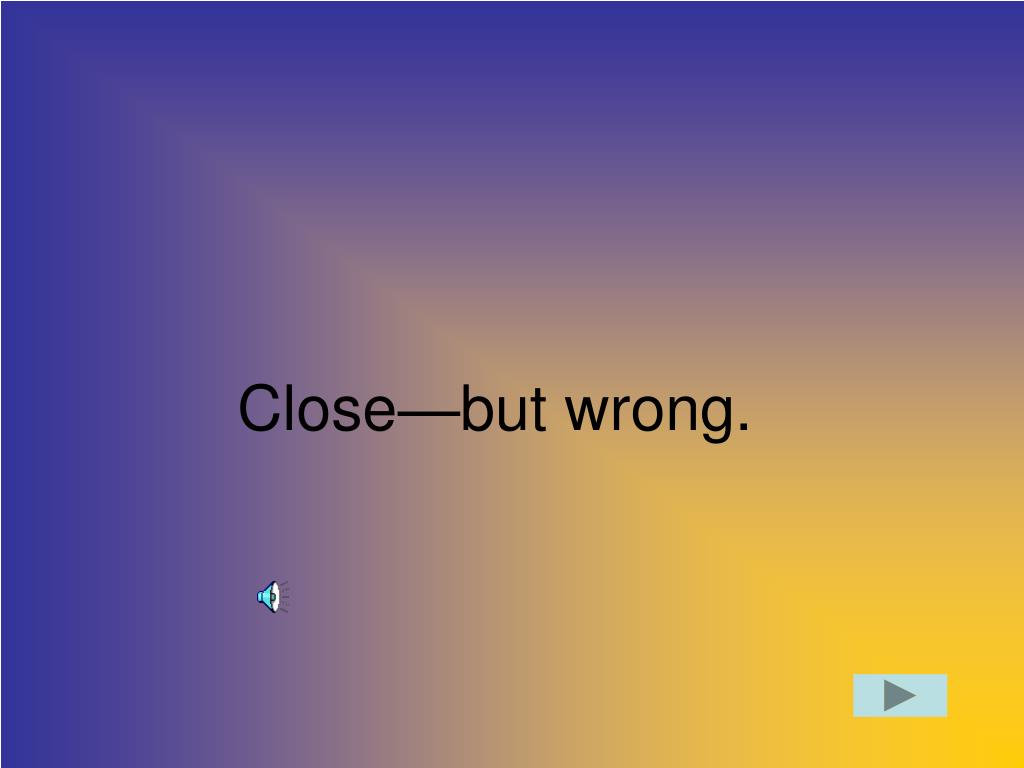 Close—but wrong.